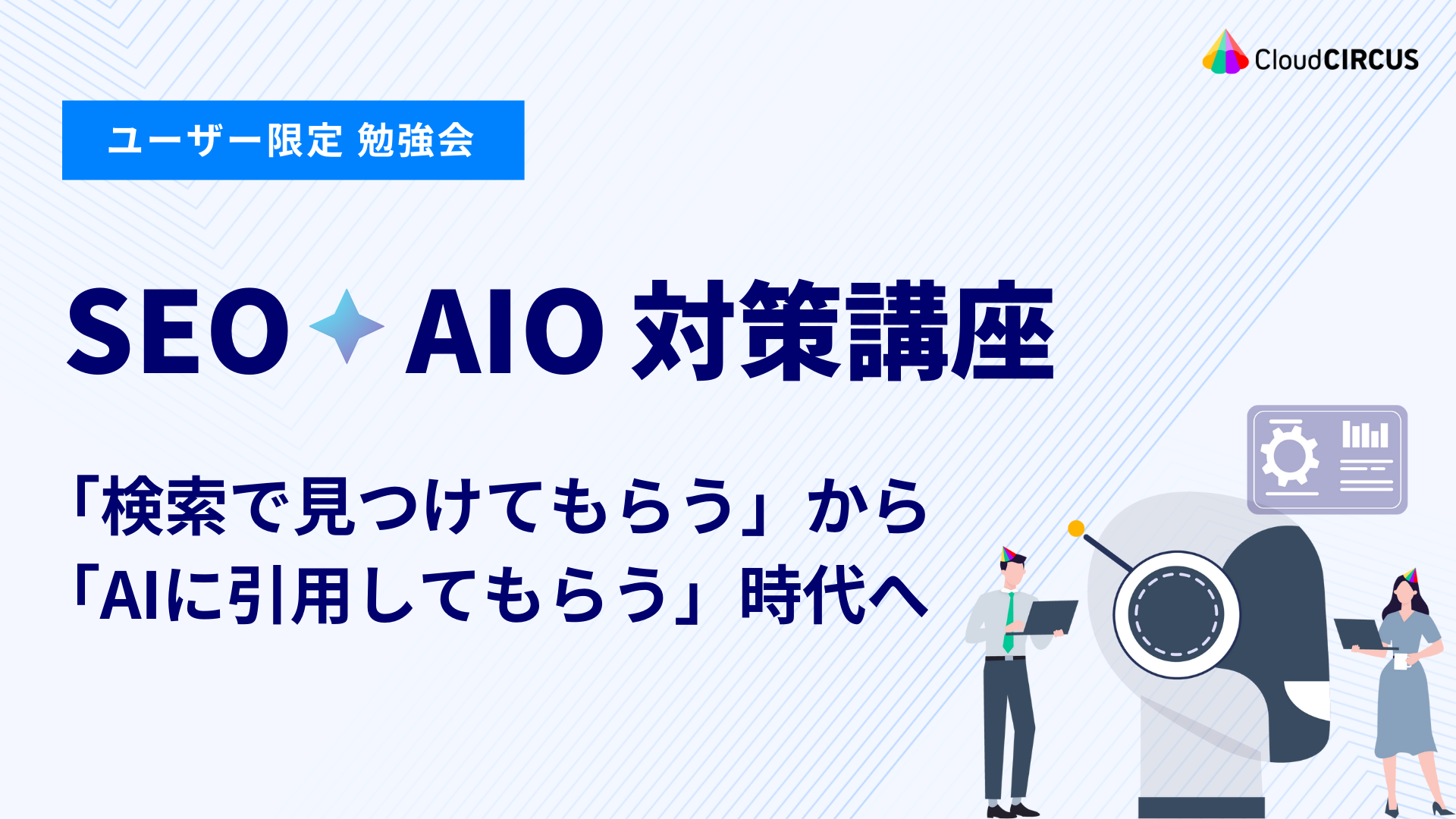 CloudCIRCUS

ユーザー限定 勉強会

SEO AIO 対策講座

「検索で見つけてもらう」から
「AIに引用してもらう」時代へ